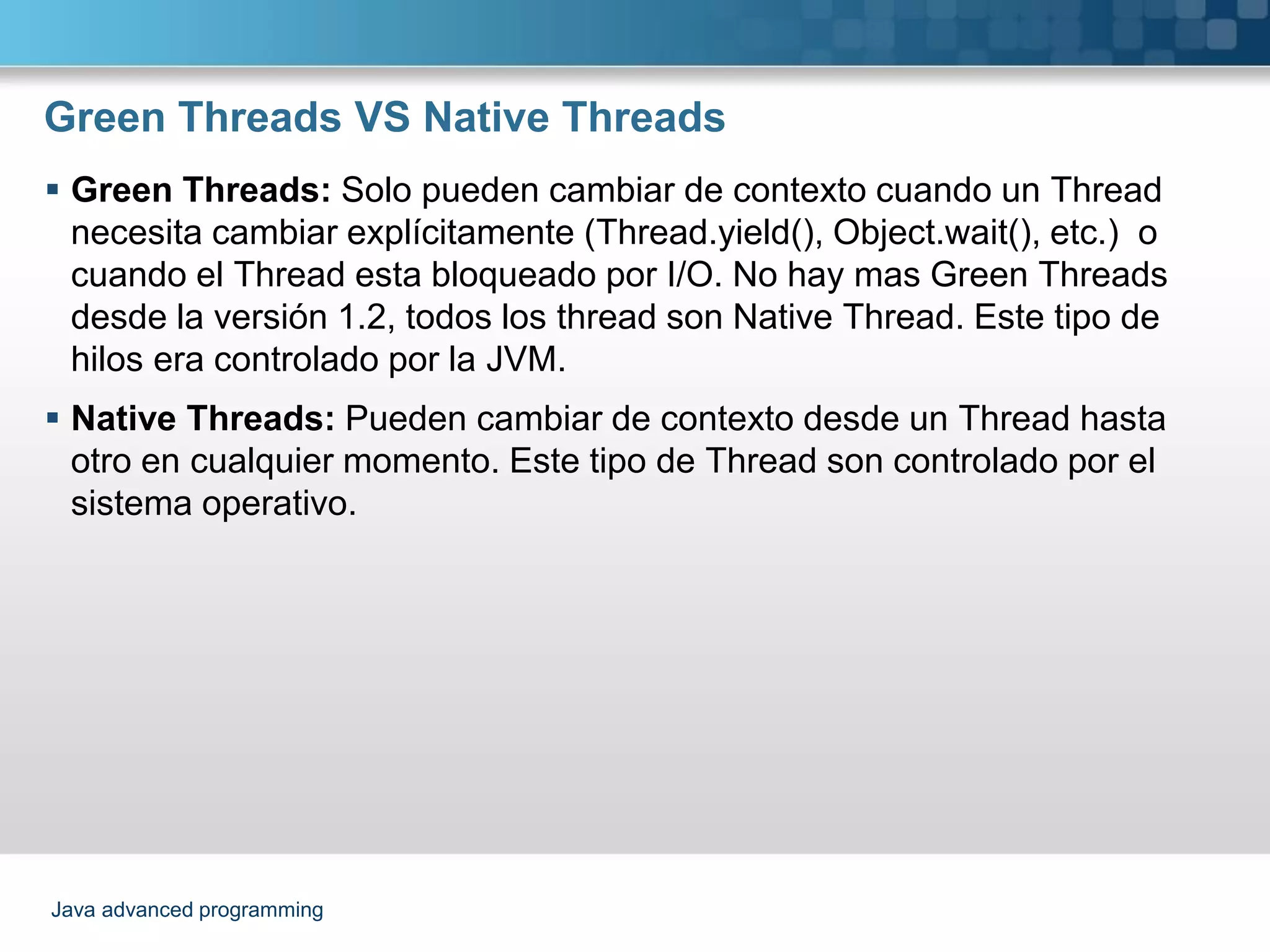 Green Threads VS Native Threads

▪ Green Threads: Solo pueden cambiar de contexto cuando un Thread necesita cambiar explícitamente (Thread.yield(), Object.wait(), etc.) o cuando el Thread esta bloqueado por I/O. No hay mas Green Threads desde la versión 1.2, todos los thread son Native Thread. Este tipo de hilos era controlado por la JVM.

▪ Native Threads: Pueden cambiar de contexto desde un Thread hasta otro en cualquier momento. Este tipo de Thread son controlado por el sistema operativo.

Java advanced programming